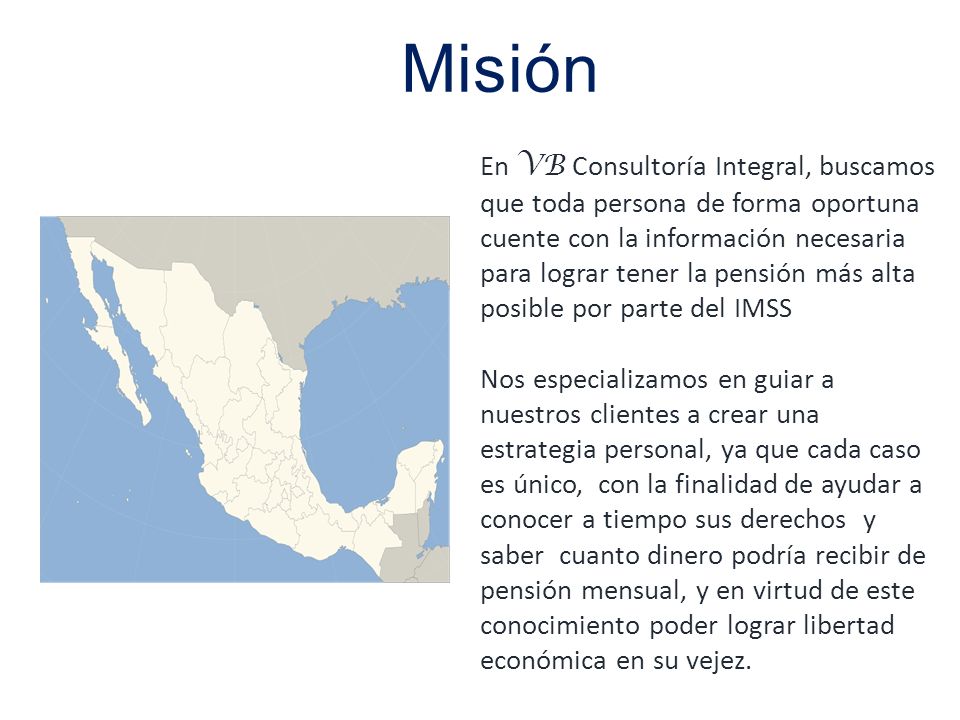 Misión

En VB Consultoría Integral, buscamos que toda persona de forma oportuna cuente con la información necesaria para lograr tener la pensión más alta posible por parte del IMSS

Nos especializamos en guiar a nuestros clientes a crear una estrategia personal, ya que cada caso es único, con la finalidad de ayudar a conocer a tiempo sus derechos y saber cuanto dinero podría recibir de pensión mensual, y en virtud de este conocimiento poder lograr libertad económica en su vejez.